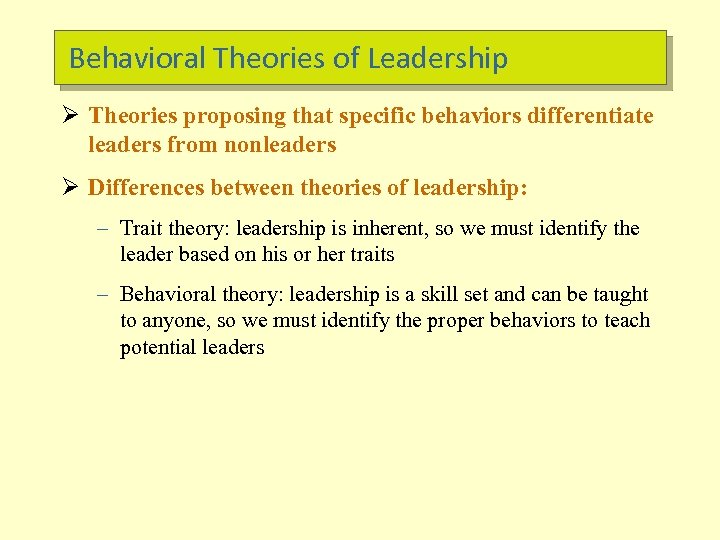 Behavioral Theories of Leadership

➢ Theories proposing that specific behaviors differentiate leaders from nonleaders

➢ Differences between theories of leadership:

– Trait theory: leadership is inherent, so we must identify the leader based on his or her traits

– Behavioral theory: leadership is a skill set and can be taught to anyone, so we must identify the proper behaviors to teach potential leaders